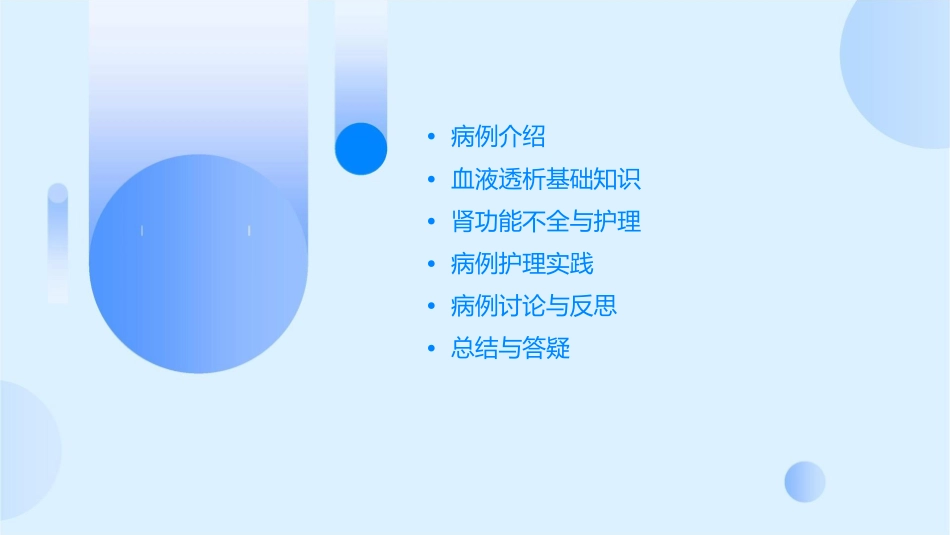 • 病例介绍
• 血液透析基础知识
• 肾功能不全与护理
• 病例护理实践
• 病例讨论与反思
• 总结与答疑